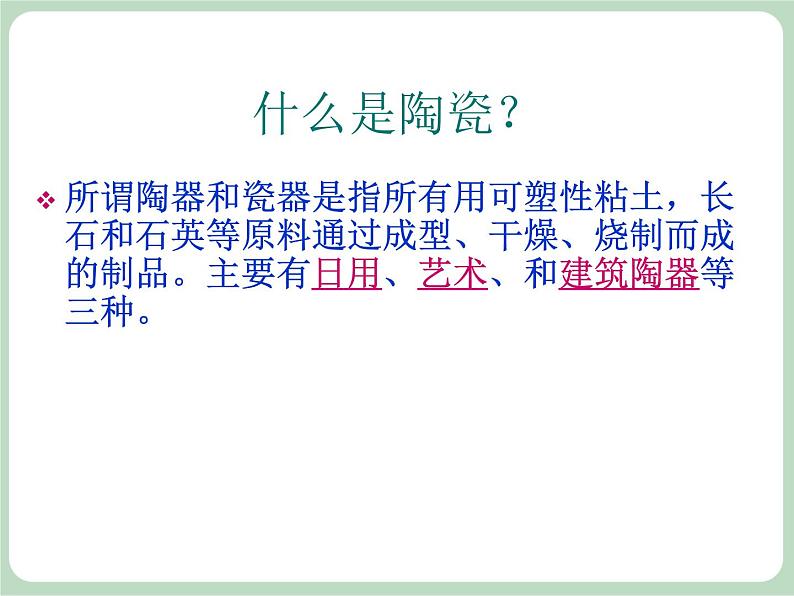 什么是陶瓷？

❖ 所谓陶器和瓷器是指所有用可塑性粘土，长石和石英等原料通过成型、干燥、烧制而成的制品。主要有日用、艺术、和建筑陶器等三种。